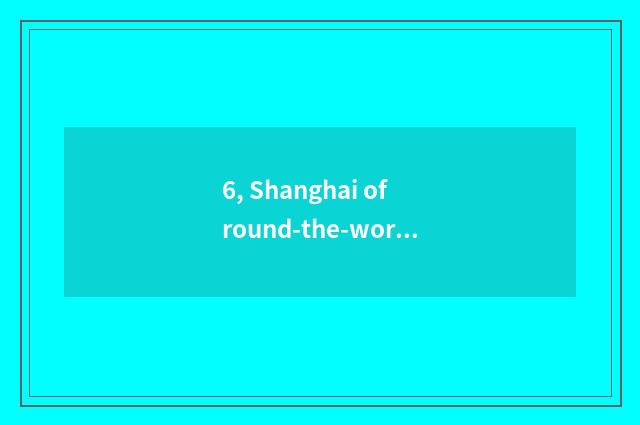 6, Shanghai of round-the-wor...